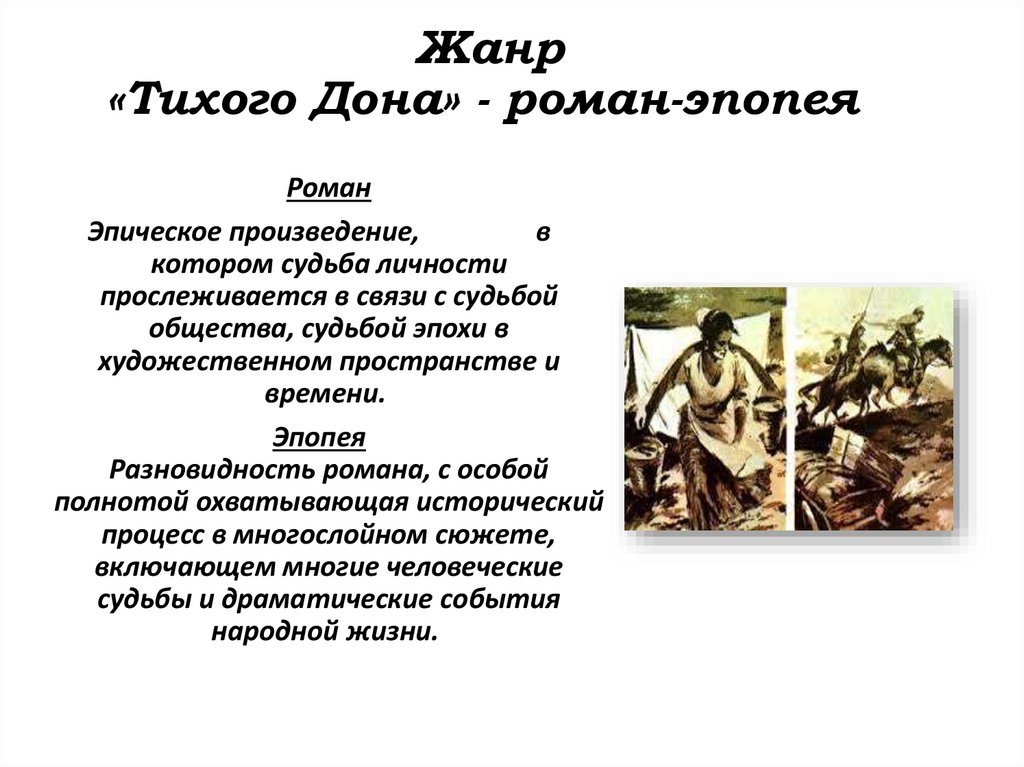 Жанр
«Тихого Дона» - роман-эпопея

Роман

Эпическое произведение, в котором судьба личности прослеживается в связи с судьбой общества, судьбой эпохи в художественном пространстве и времени.

Эпопея
Разновидность романа, с особой полнотой охватывающая исторический процесс в многослойном сюжете, включающем многие человеческие судьбы и драматические события народной жизни.